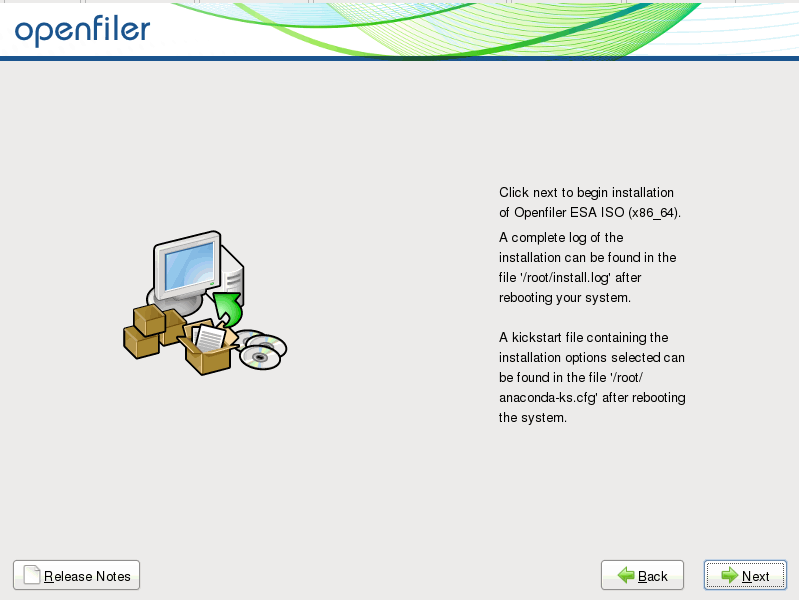 openfiler

Click next to begin installation of Openfiler ESA ISO (x86_64).

A complete log of the installation can be found in the file '/root/install.log' after rebooting your system.

A kickstart file containing the installation options selected can be found in the file '/root/anaconda-ks.cfg' after rebooting the system.

Release Notes

Back

Next